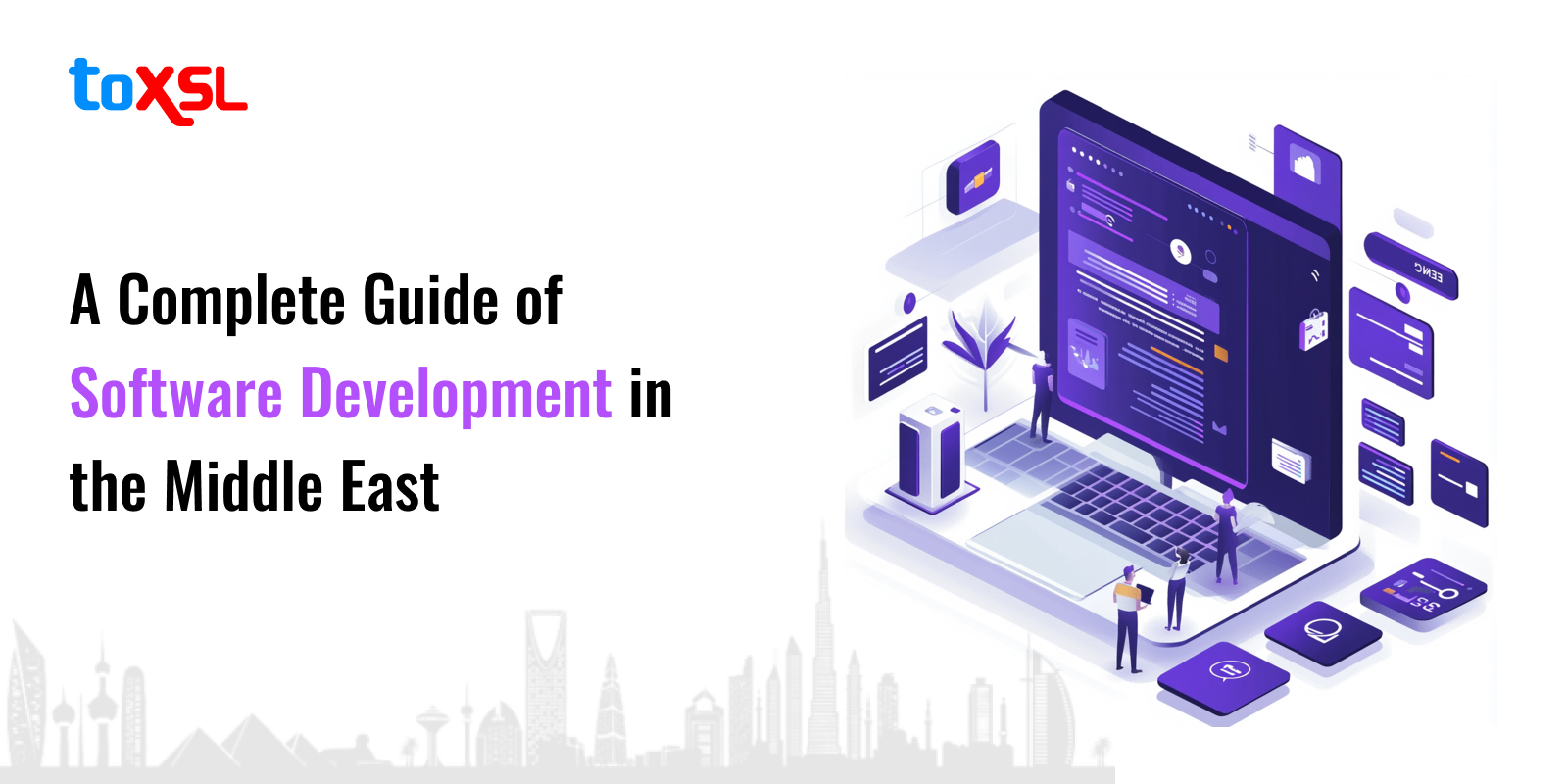 toXSL

A Complete Guide of Software Development in the Middle East